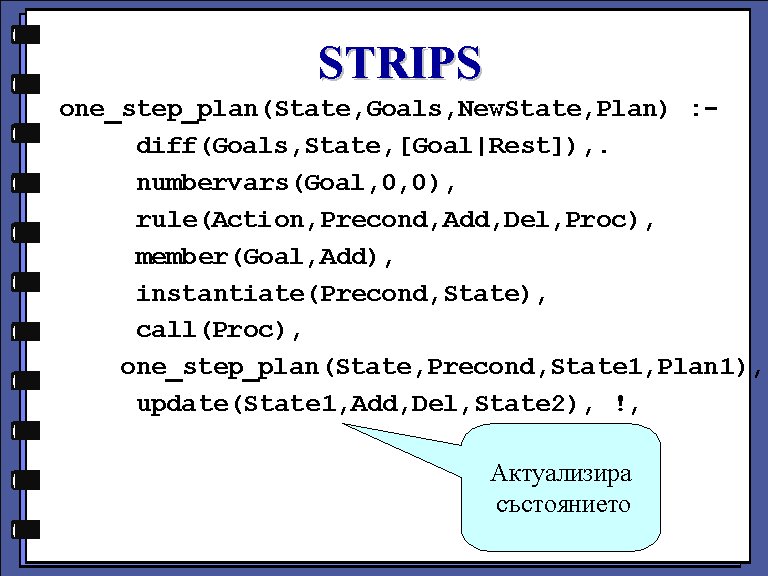 STRIPS

one_step_plan(State,Goals,NewState,Plan) :-
diff(Goals,State,[Goal|Rest]),.
numbervars(Goal,0,0),
rule(Action,Precond,Add,Del,Proc),
member(Goal,Add),
instantiate(Precond,State),
call(Proc),
one_step_plan(State,Precond,State1,Plan1),
update(State1,Add,Del,State2), !,

Актуализира състоянието